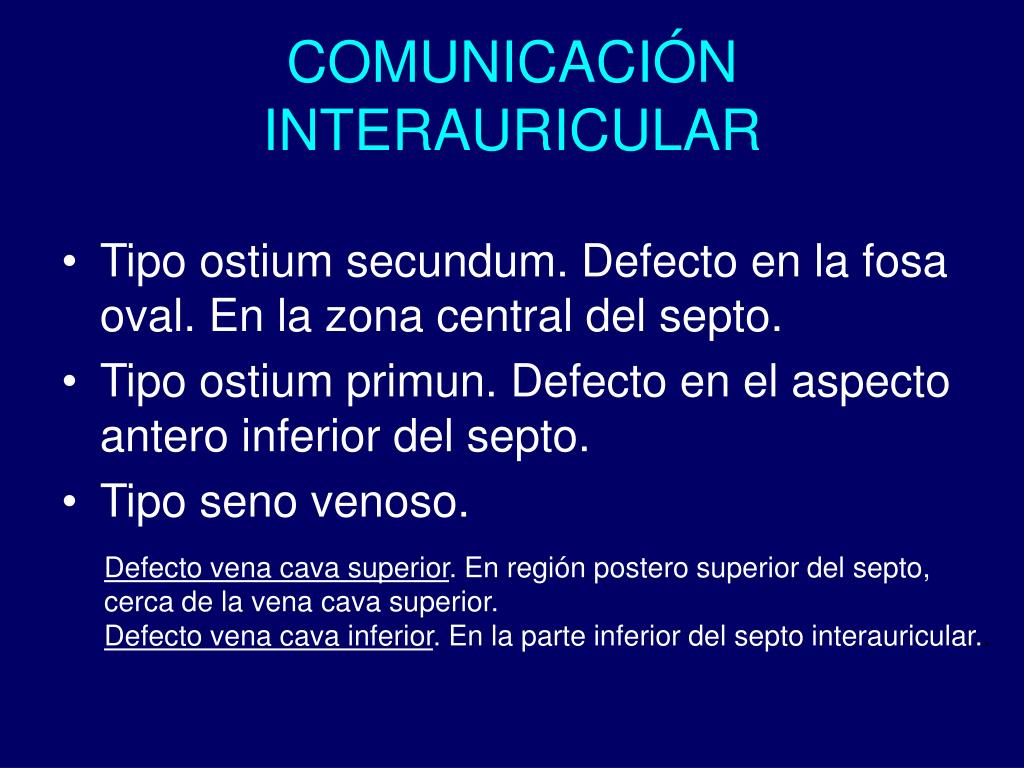 COMUNICACIÓN INTERAURICULAR

• Tipo ostium secundum. Defecto en la fosa oval. En la zona central del septo.
• Tipo ostium primun. Defecto en el aspecto antero inferior del septo.
• Tipo seno venoso.

Defecto vena cava superior. En región postero superior del septo, cerca de la vena cava superior.
Defecto vena cava inferior. En la parte inferior del septo interauricular.